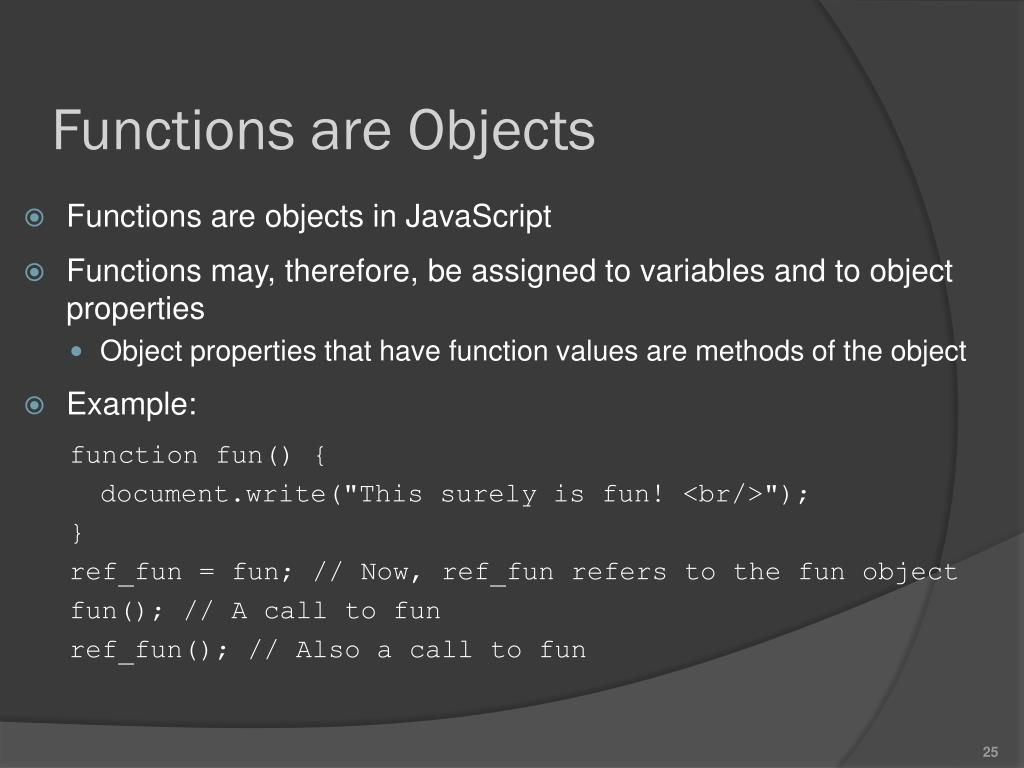 Functions are Objects

Functions are objects in JavaScript

Functions may, therefore, be assigned to variables and to object properties

Object properties that have function values are methods of the object

Example:

function fun() {
  document.write("This surely is fun! <br/>");
}
ref_fun = fun; // Now, ref_fun refers to the fun object
fun(); // A call to fun
ref_fun(); // Also a call to fun

25